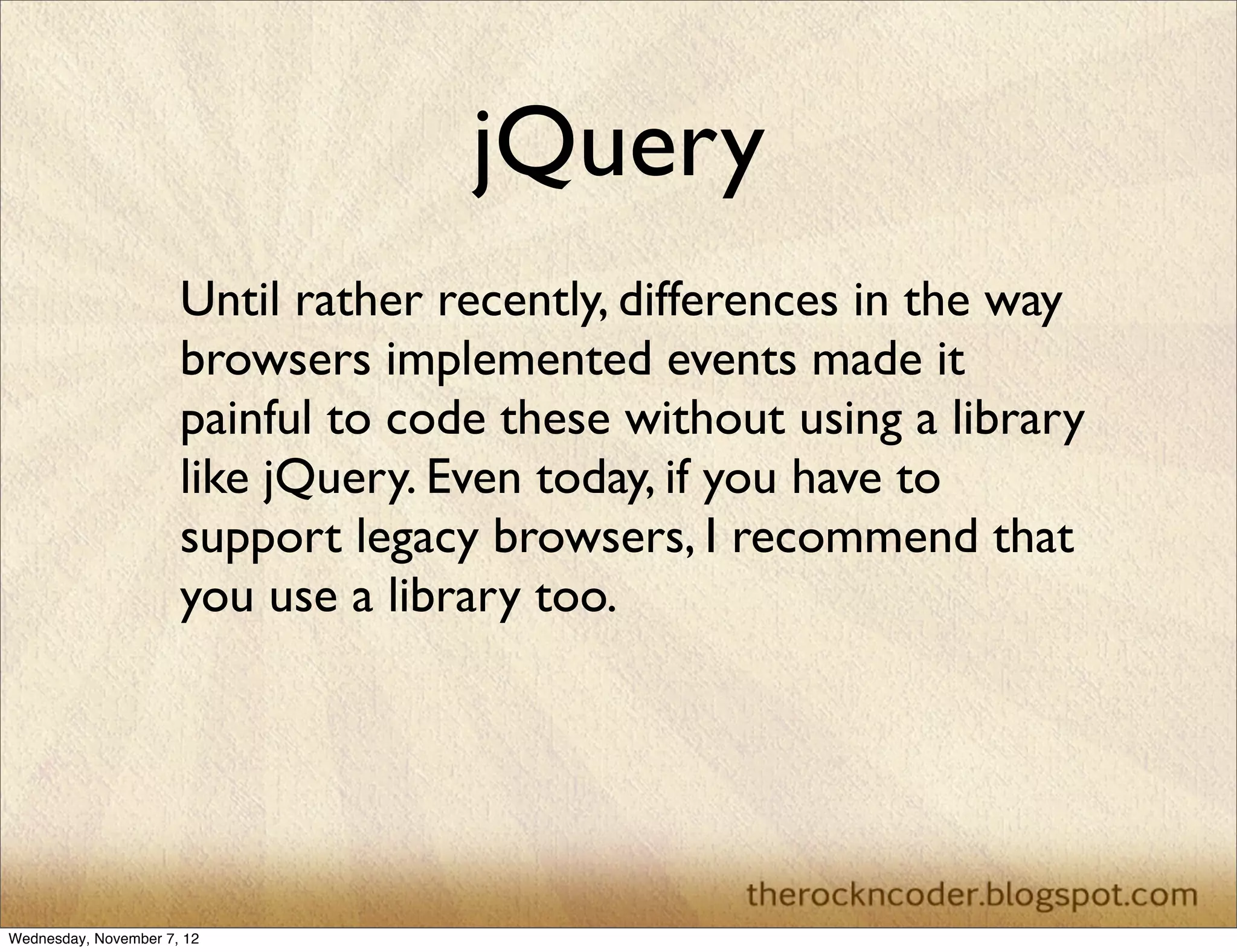 jQuery

Until rather recently, differences in the way browsers implemented events made it painful to code these without using a library like jQuery. Even today, if you have to support legacy browsers, I recommend that you use a library too.

therockncoder.blogspot.com

Wednesday, November 7, 12